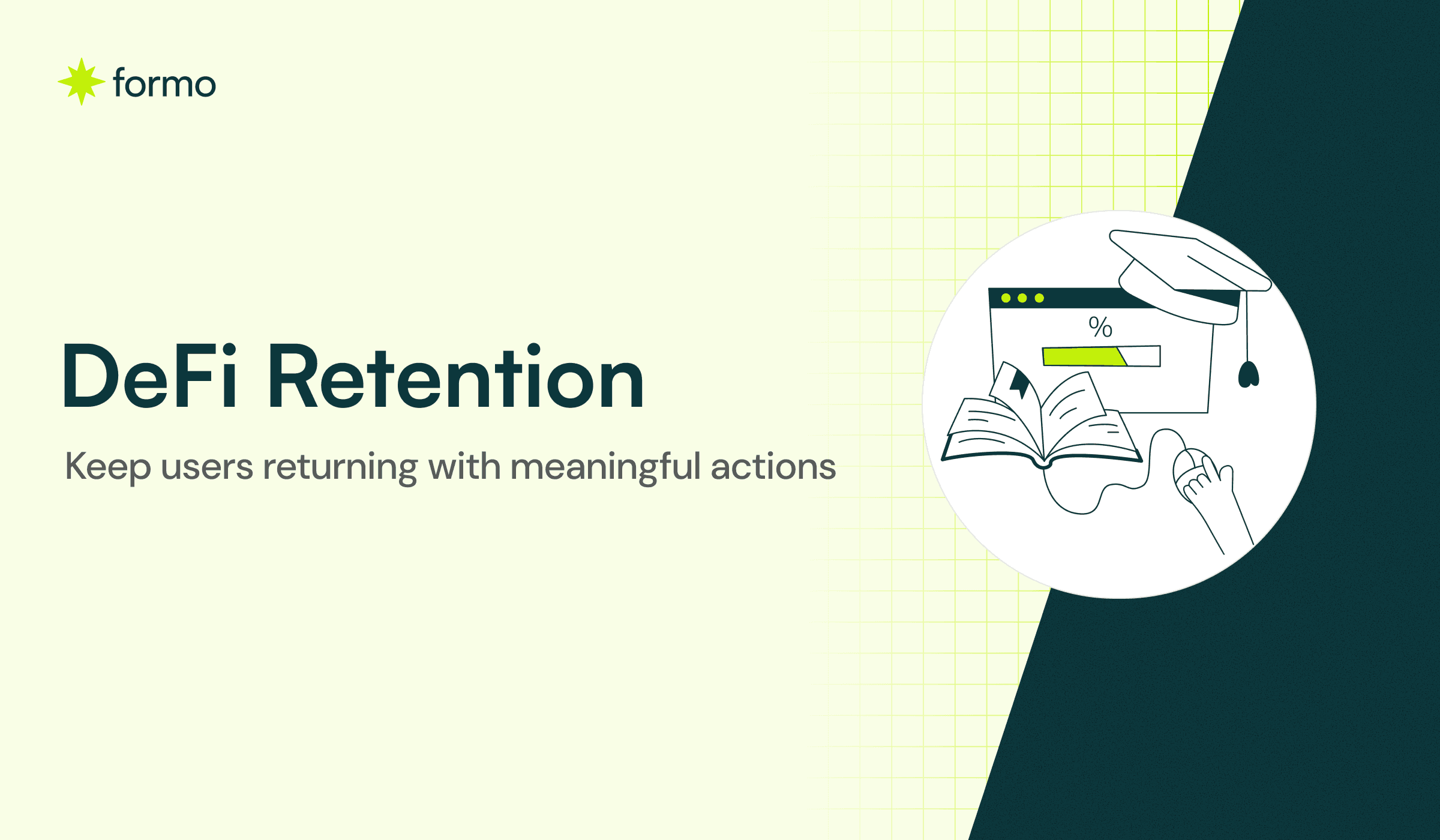 formo

DeFi Retention

Keep users returning with meaningful actions

%